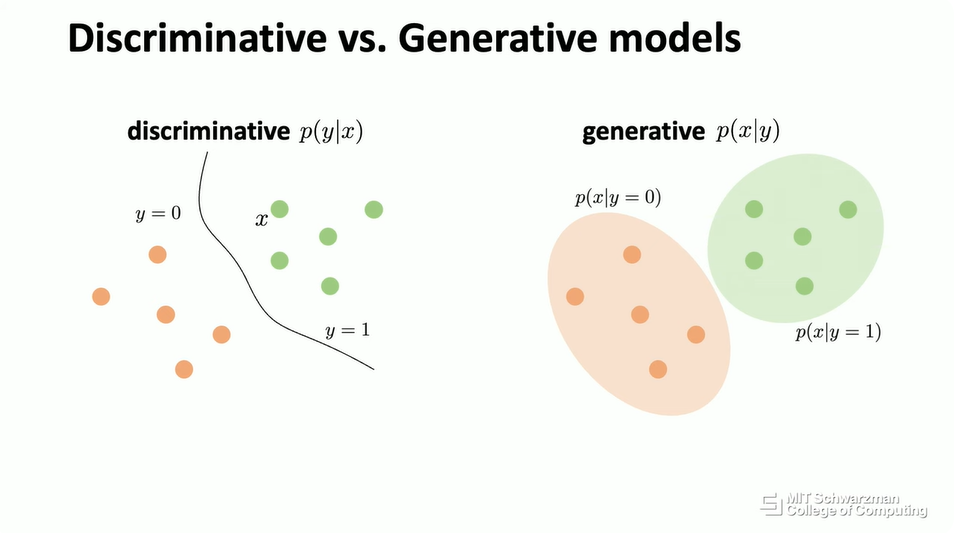 Discriminative vs. Generative models

discriminative $p(y|x)$

$y = 0$

$x$

$y = 1$

generative $p(x|y)$

$p(x|y = 0)$

$p(x|y = 1)$

MIT Schwarzman College of Computing